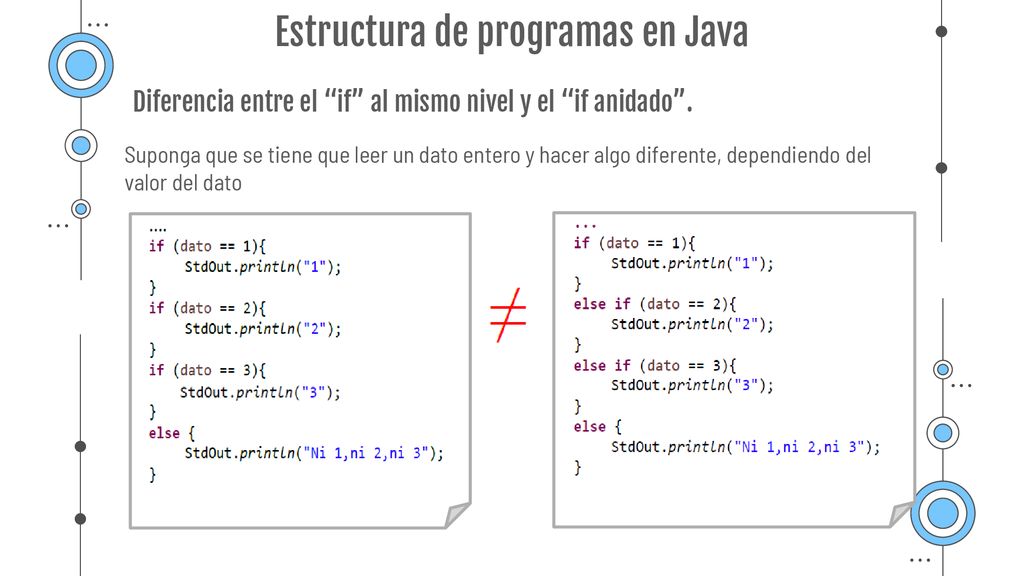 Estructura de programas en Java

Diferencia entre el “if” al mismo nivel y el “if anidado”.

Suponga que se tiene que leer un dato entero y hacer algo diferente, dependiendo del valor del dato

....
if (dato == 1){
StdOut.println("1");
}
if (dato == 2){
StdOut.println("2");
}
if (dato == 3){
StdOut.println("3");
}
else {
StdOut.println("Ni 1,ni 2,ni 3");
}

$\neq$

...
if (dato == 1){
StdOut.println("1");
}
else if (dato == 2){
StdOut.println("2");
}
else if (dato == 3){
StdOut.println("3");
}
else {
StdOut.println("Ni 1,ni 2,ni 3");
}